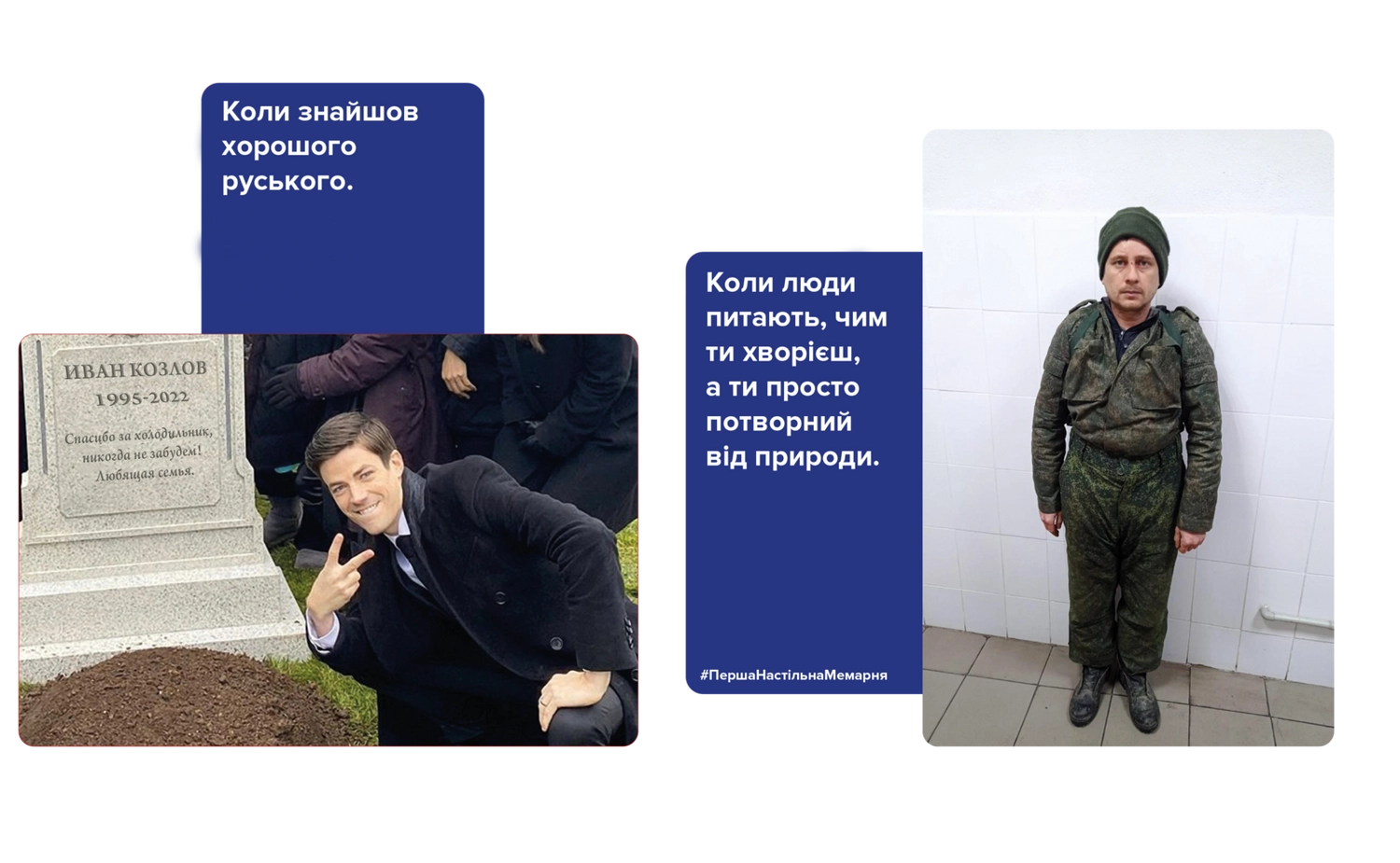 Коли знайшов хорошого руського.

ИВАН КОЗЛОВ
1995-2022
Спасибо за холодильник, никогда не забудем! Любящая семья.

Коли люди питають, чим ти хворієш, а ти просто потворний від природи.

#ПершаНастільнаМемарня